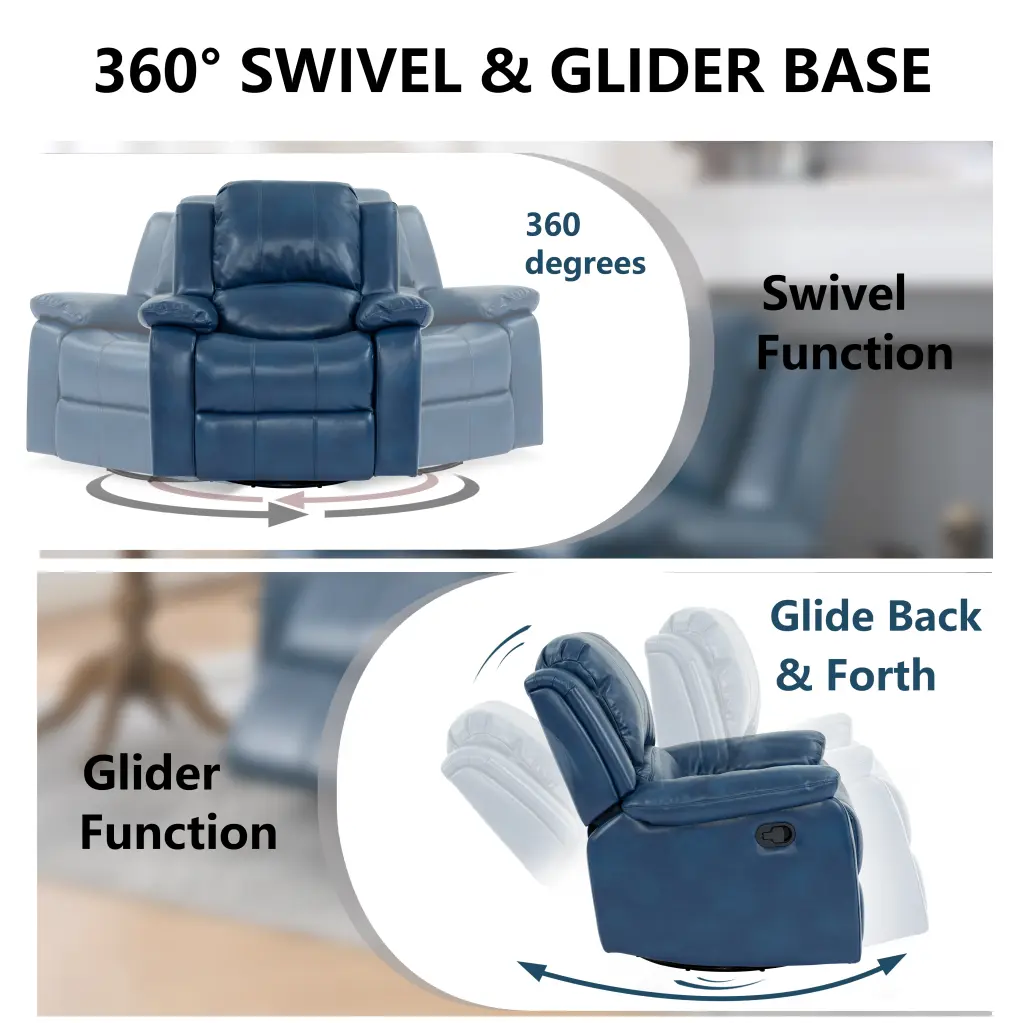 360° SWIVEL & GLIDER BASE

360 degrees

Swivel Function

Glide Back & Forth

Glider Function